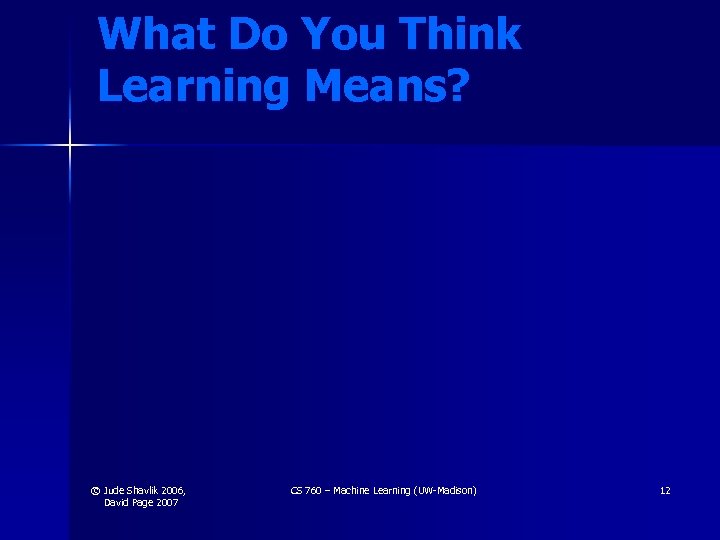 What Do You Think Learning Means?

© Jude Shavlik 2006, David Page 2007

CS 760 – Machine Learning (UW-Madison)

12